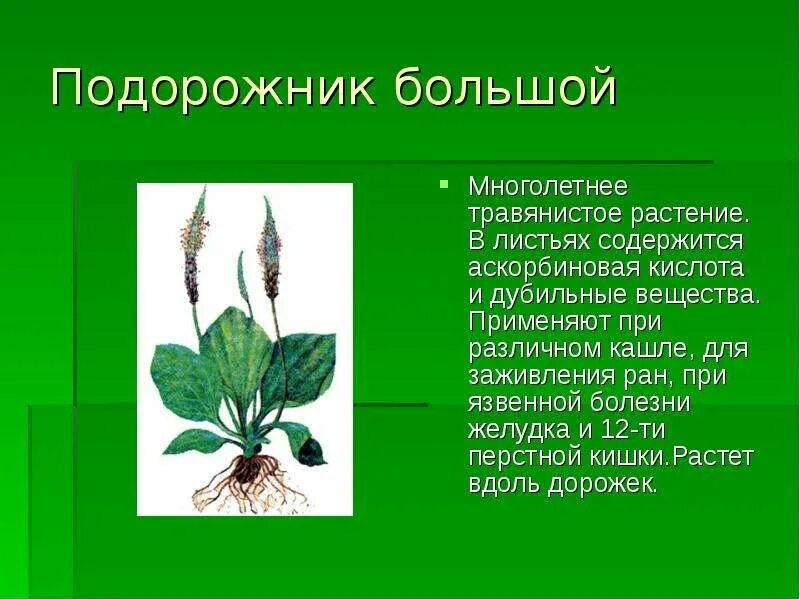 Подорожник большой

Многолетнее травянистое растение. В листьях содержится аскорбиновая кислота и дубильные вещества. Применяют при различном кашле, для заживления ран, при язвенной болезни желудка и 12-ти перстной кишки.Растет вдоль дорожек.